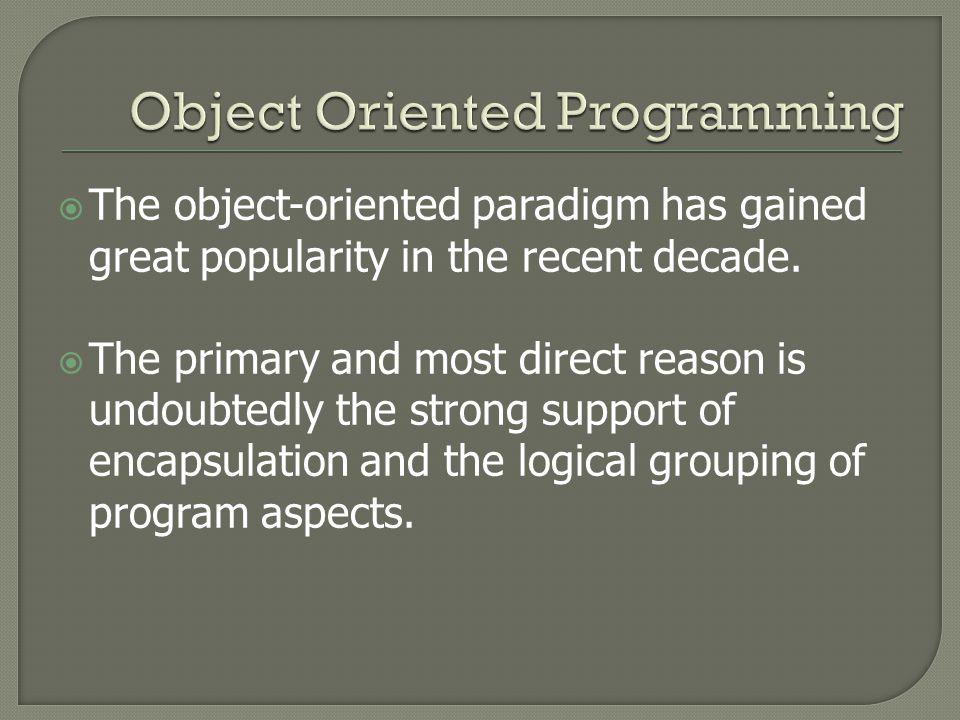 Object Oriented Programming

The object-oriented paradigm has gained great popularity in the recent decade.

The primary and most direct reason is undoubtedly the strong support of encapsulation and the logical grouping of program aspects.